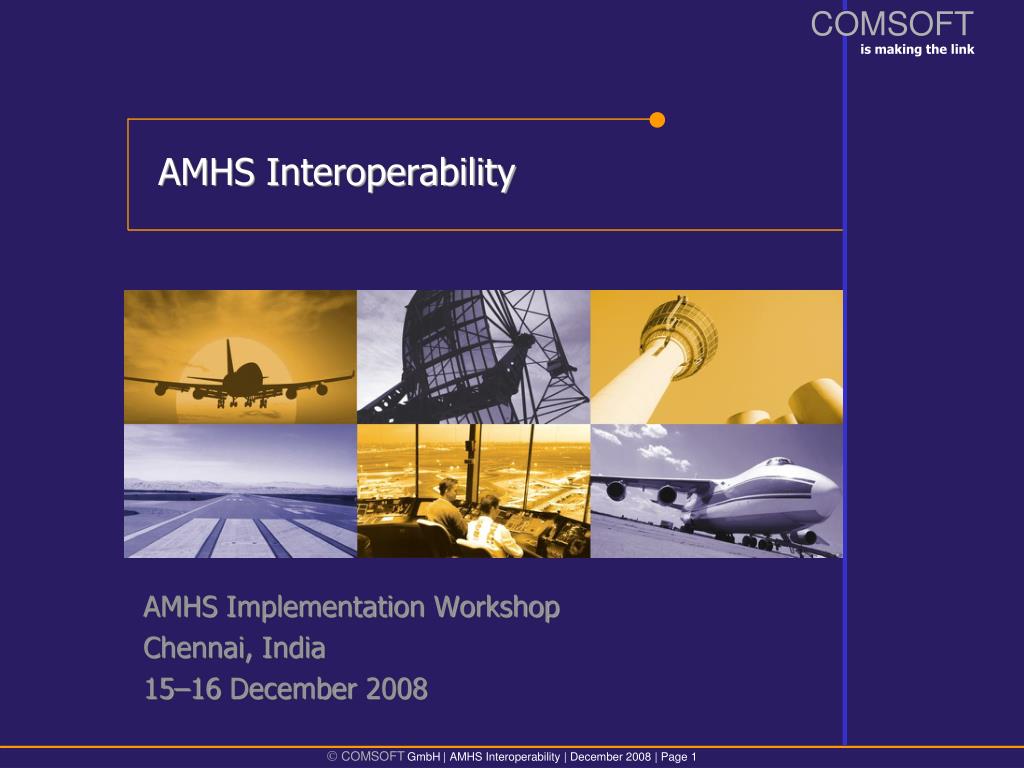 COMSOFT
is making the link

AMHS Interoperability

AMHS Implementation Workshop
Chennai, India
15–16 December 2008

© COMSOFT GmbH | AMHS Interoperability | December 2008 | Page 1